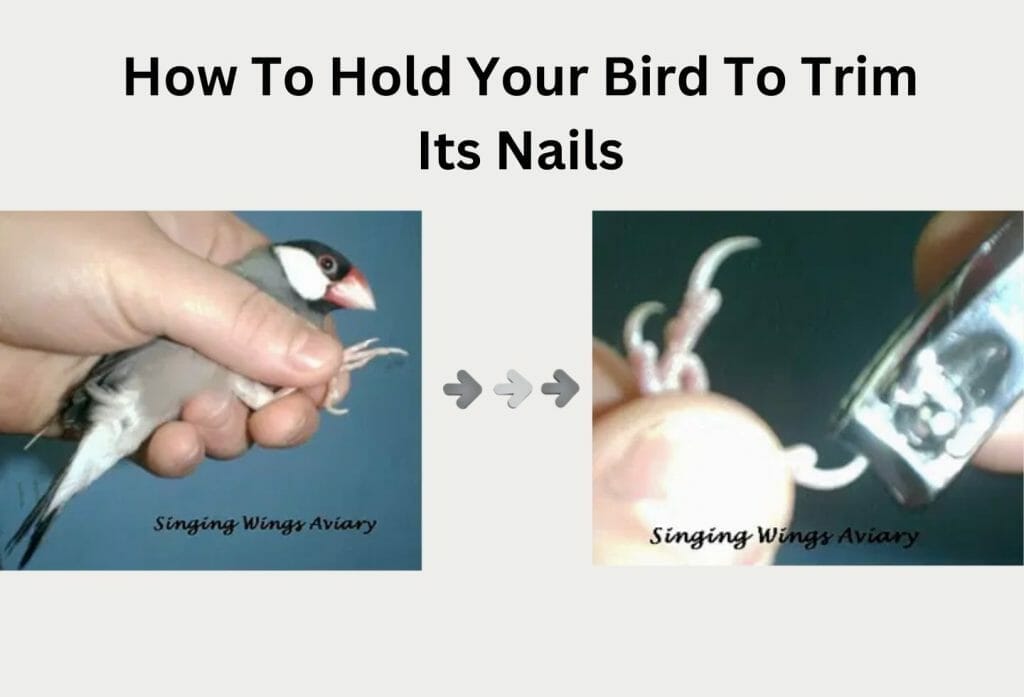 How To Hold Your Bird To Trim Its Nails

Singing Wings Aviary

Singing Wings Aviary